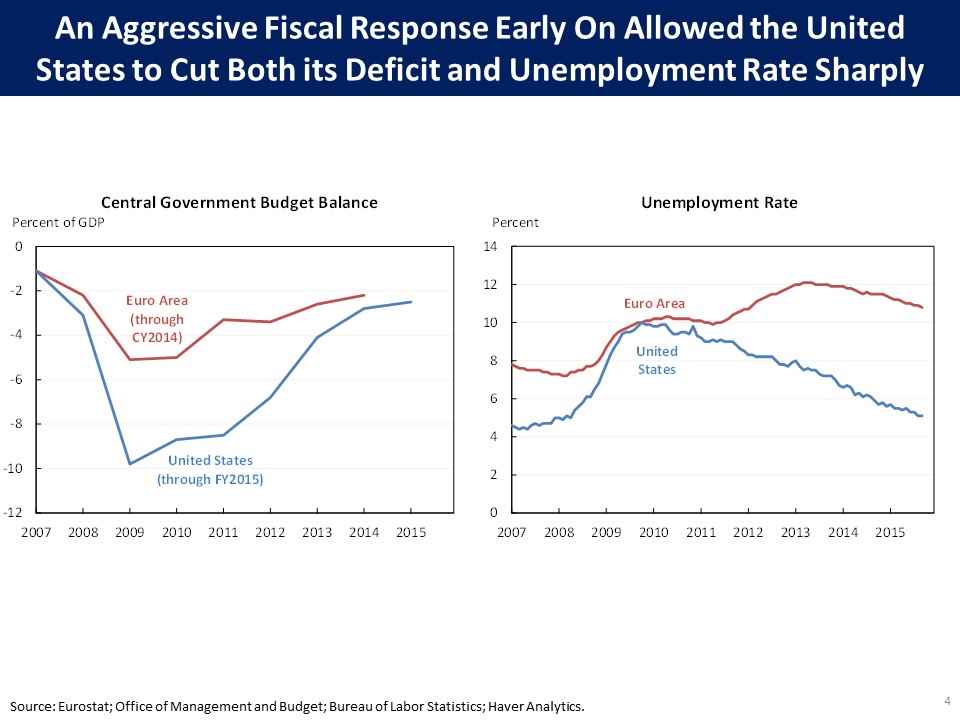 An Aggressive Fiscal Response Early On Allowed the United States to Cut Both its Deficit and Unemployment Rate Sharply

Central Government Budget Balance

Percent of GDP

0
-2
-4
-6
-8
-10
-12

Euro Area (through CY2014)

United States (through FY2015)

2007 2008 2009 2010 2011 2012 2013 2014 2015

Unemployment Rate

Percent

14
12
10
8
6
4
2
0

Euro Area

United States

2007 2008 2009 2010 2011 2012 2013 2014 2015

Source: Eurostat; Office of Management and Budget; Bureau of Labor Statistics; Haver Analytics.

4